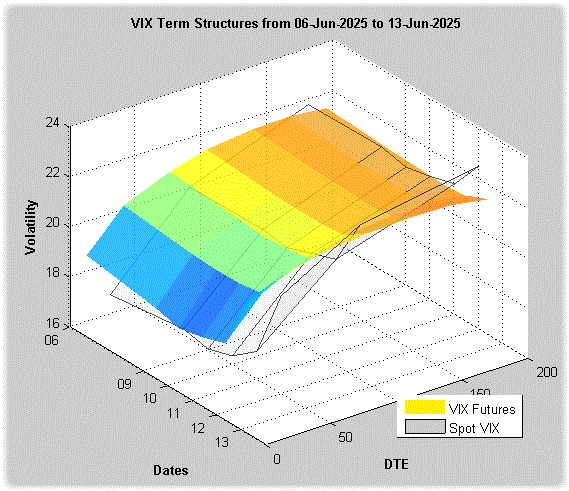 VIX Term Structures from 06-Jun-2025 to 13-Jun-2025

Volatility

24
22
20
18
16

06
09
10
11
12
13

Dates

0
50
150
200

DTE

VIX Futures
Spot VIX